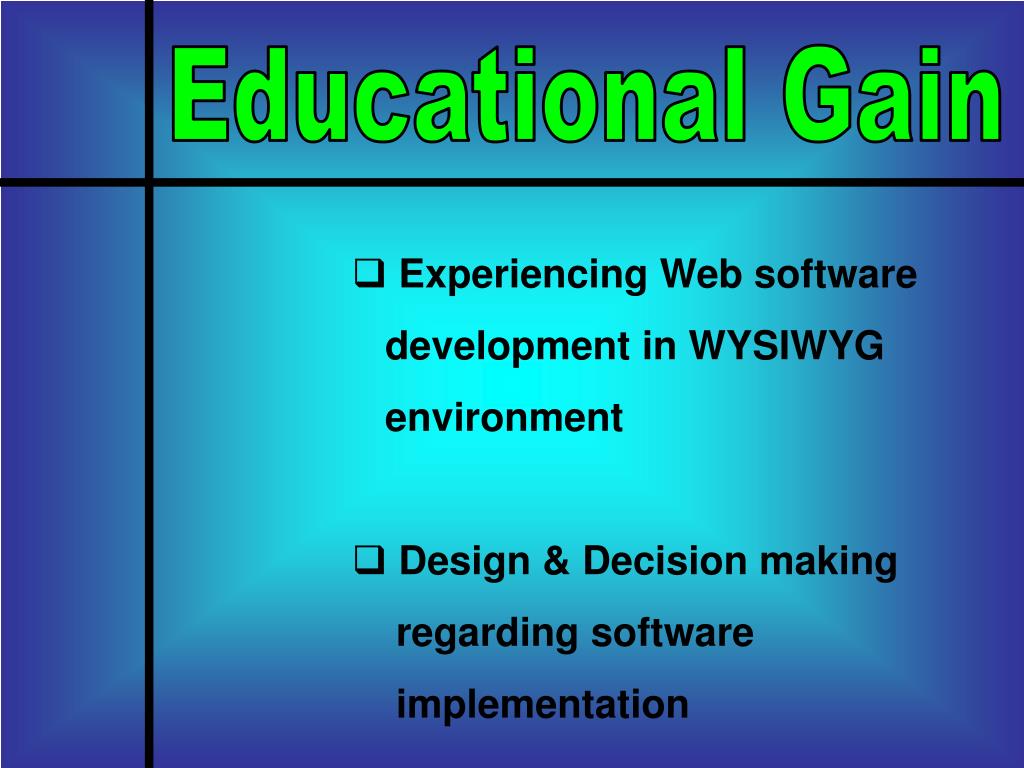 Educational Gain

❑ Experiencing Web software development in WYSIWYG environment

❑ Design & Decision making regarding software implementation